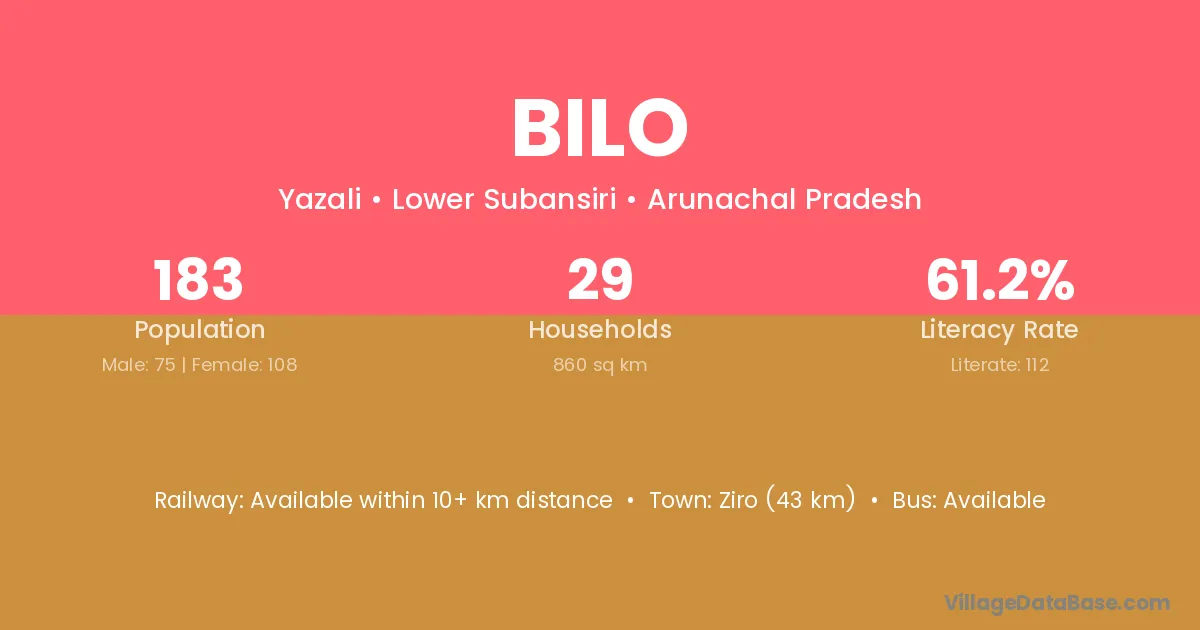 BILO

Yazali • Lower Subansiri • Arunachal Pradesh

183
Population
Male: 75 | Female: 108

29
Households
860 sq km

61.2%
Literacy Rate
Literate: 112

Railway: Available within 10+ km distance • Town: Ziro (43 km) • Bus: Available

VillageDataBase.com